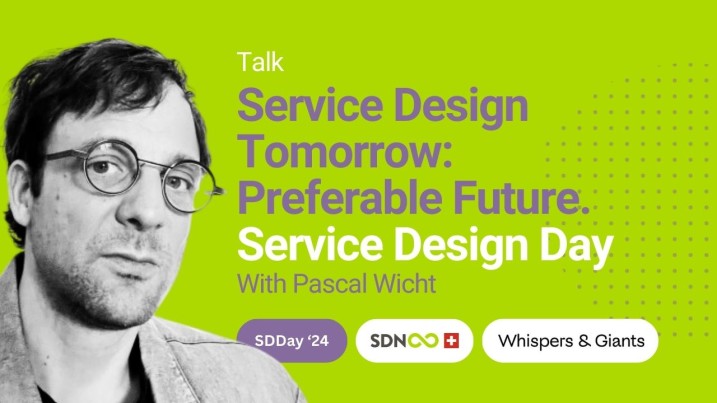 Talk

Service Design Tomorrow: Preferable Future.

Service Design Day

With Pascal Wicht

SDDay '24

SDN

Whispers & Giants